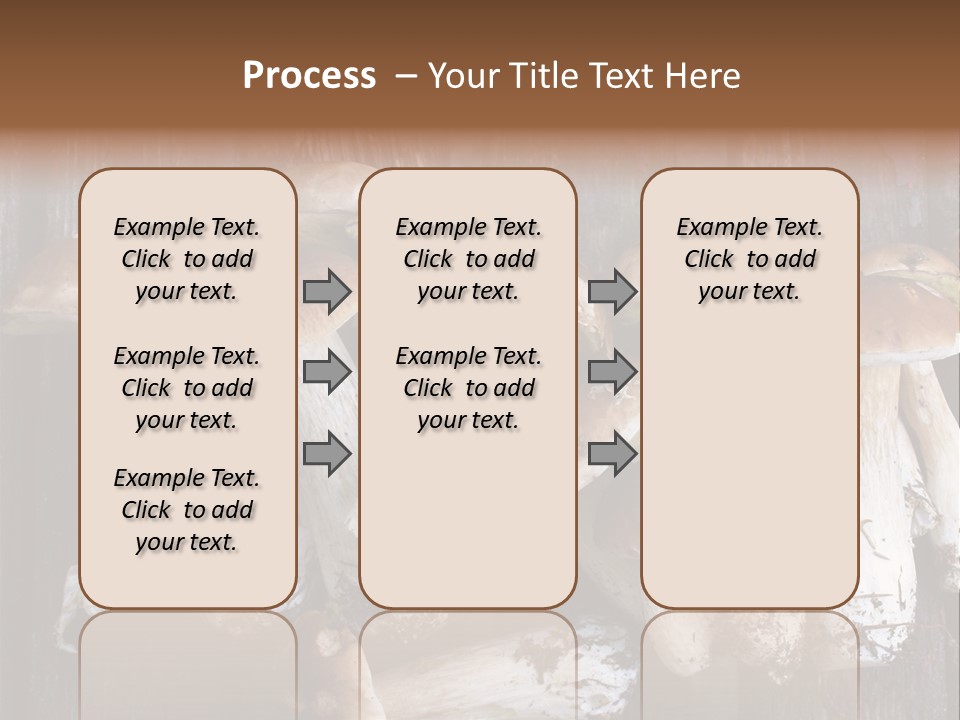 Process – Your Title Text Here

Example Text. Click to add your text.

Example Text. Click to add your text.

Example Text. Click to add your text.

Example Text. Click to add your text.

Example Text. Click to add your text.

Example Text. Click to add your text.